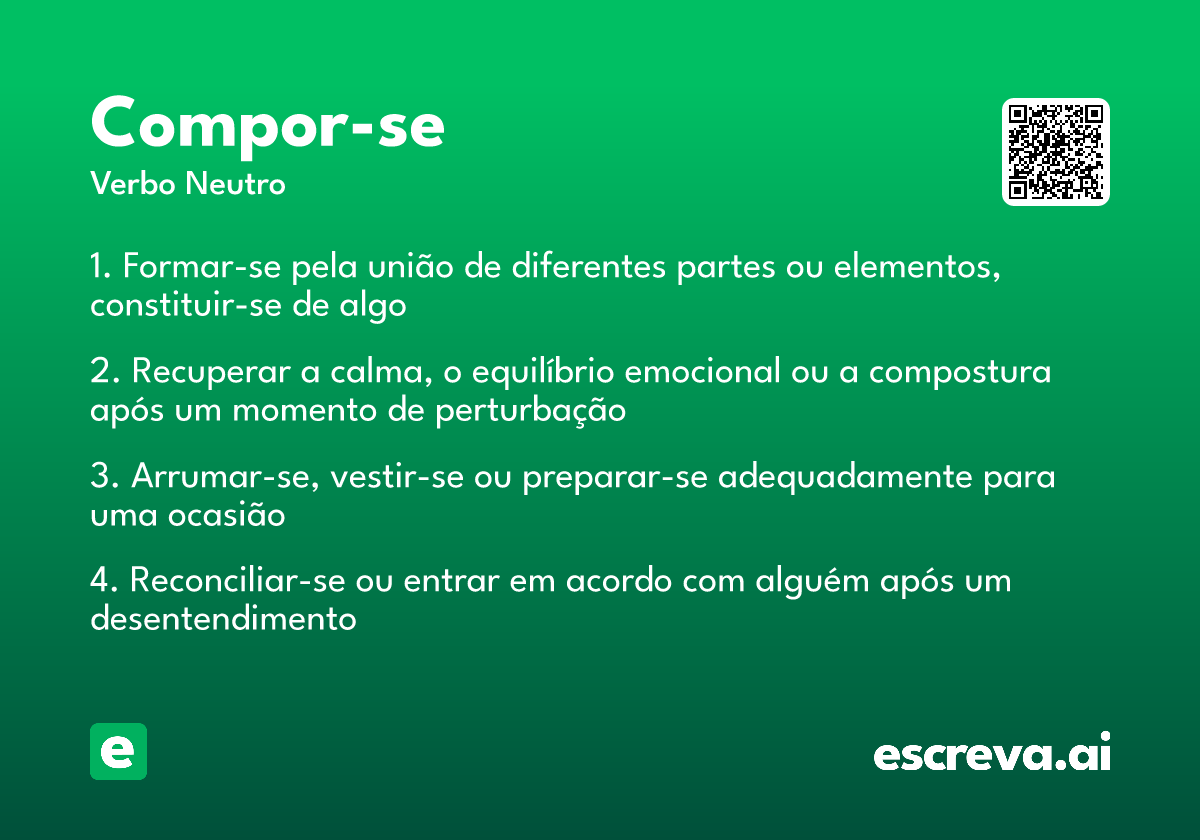 Compor-se

Verbo Neutro

1. Formar-se pela união de diferentes partes ou elementos, constituir-se de algo

2. Recuperar a calma, o equilíbrio emocional ou a compostura após um momento de perturbação

3. Arrumar-se, vestir-se ou preparar-se adequadamente para uma ocasião

4. Reconciliar-se ou entrar em acordo com alguém após um desentendimento

e

escreva.ai